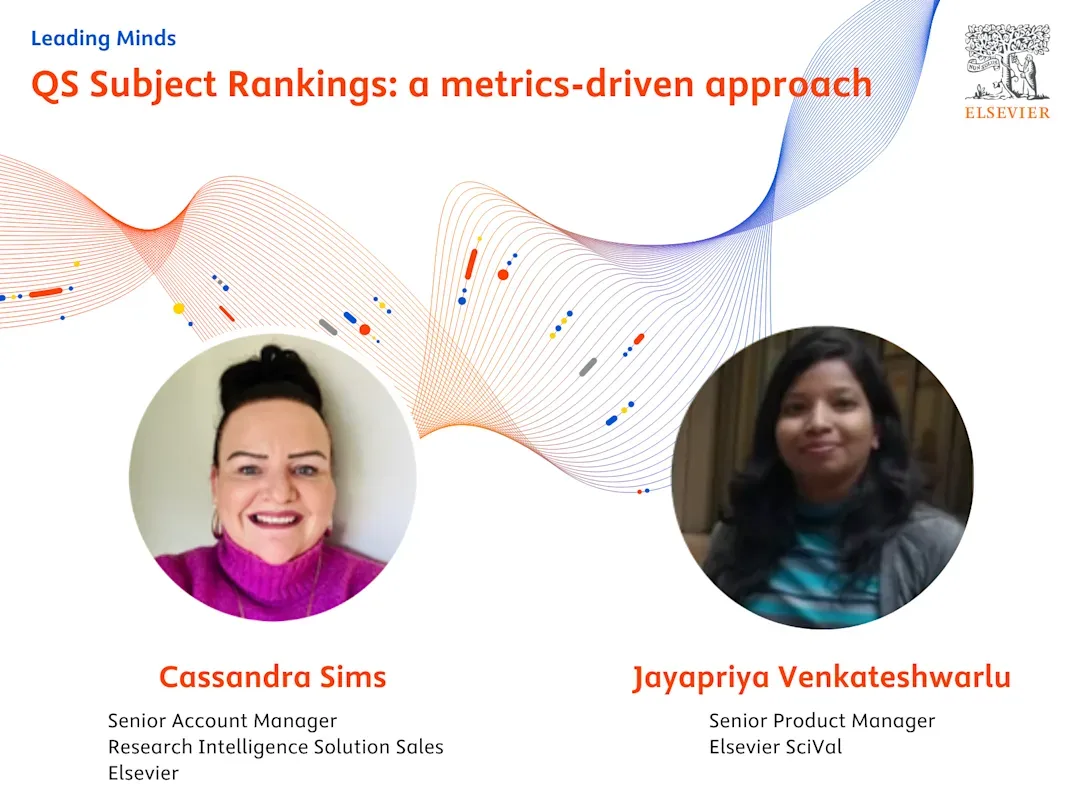 Leading Minds

QS Subject Rankings: a metrics-driven approach

ELSEVIER

Cassandra Sims

Senior Account Manager
Research Intelligence Solution Sales
Elsevier

Jayapriya Venkateshwarlu

Senior Product Manager
Elsevier SciVal